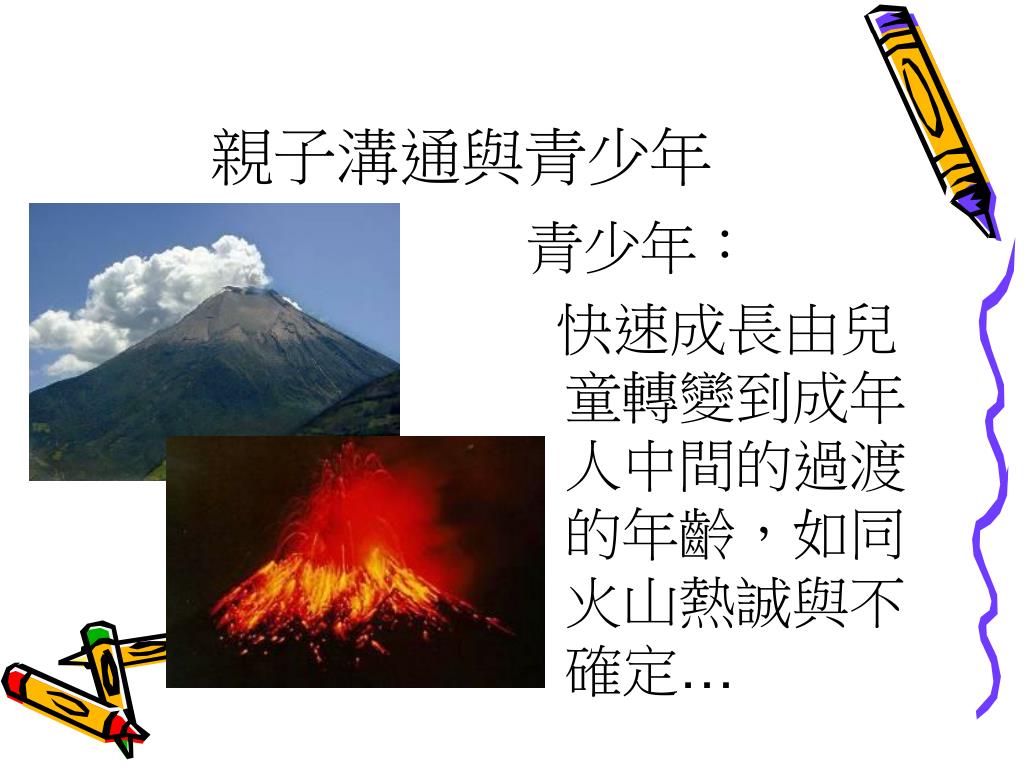 親子溝通與青少年

青少年：

快速成長由兒童轉變到成年人中間的過渡的年齡，如同火山熱誠與不確定…